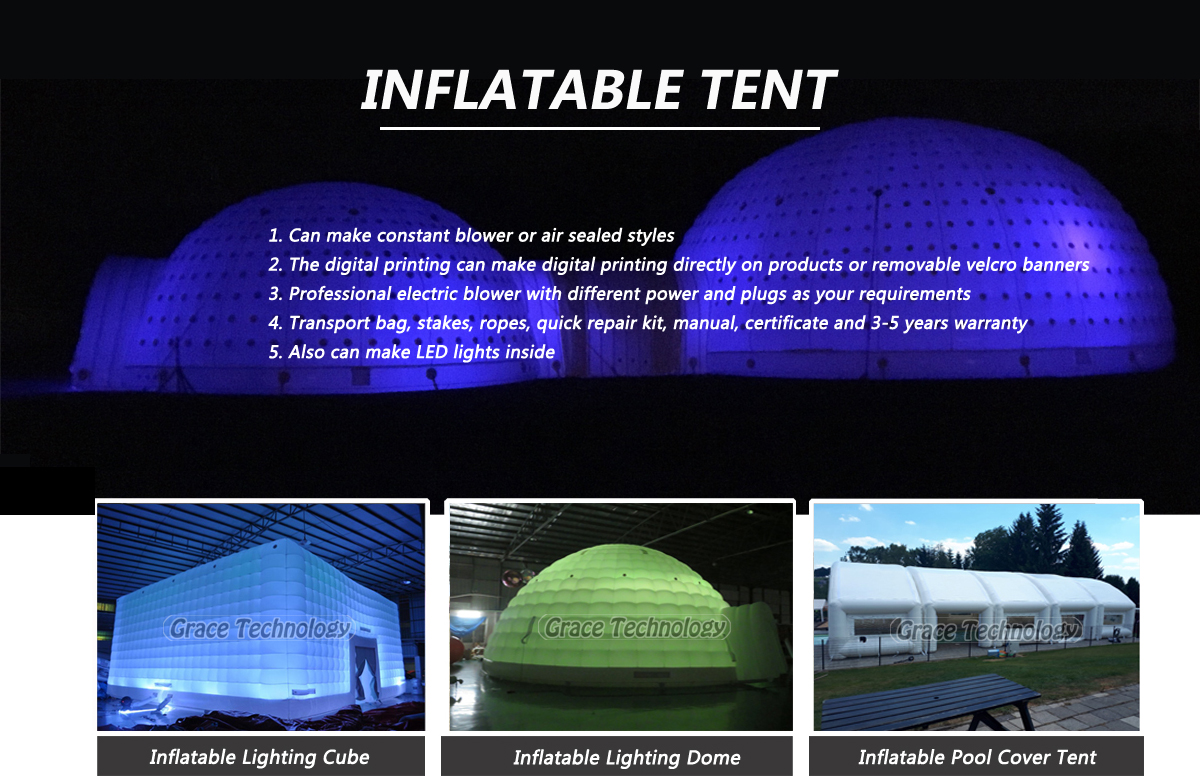 INFLATABLE TENT

1. Can make constant blower or air sealed styles
2. The digital printing can make digital printing directly on products or removable velcro banners
3. Professional electric blower with different power and plugs as your requirements
4. Transport bag, stakes, ropes, quick repair kit, manual, certificate and 3-5 years warranty
5. Also can make LED lights inside

Grace Technology

Inflatable Lighting Cube

Grace Technology

Inflatable Lighting Dome

Grace Technology

Inflatable Pool Cover Tent